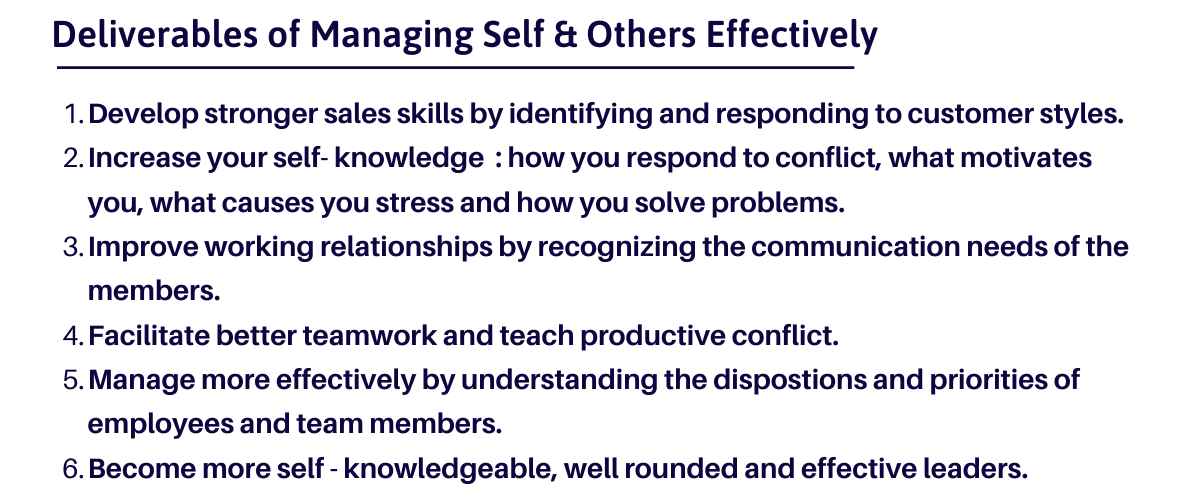 Deliverables of Managing Self & Others Effectively

1. Develop stronger sales skills by identifying and responding to customer styles.
2. Increase your self- knowledge : how you respond to conflict, what motivates you, what causes you stress and how you solve problems.
3. Improve working relationships by recognizing the communication needs of the members.
4. Facilitate better teamwork and teach productive conflict.
5. Manage more effectively by understanding the dispostions and priorities of employees and team members.
6. Become more self - knowledgeable, well rounded and effective leaders.